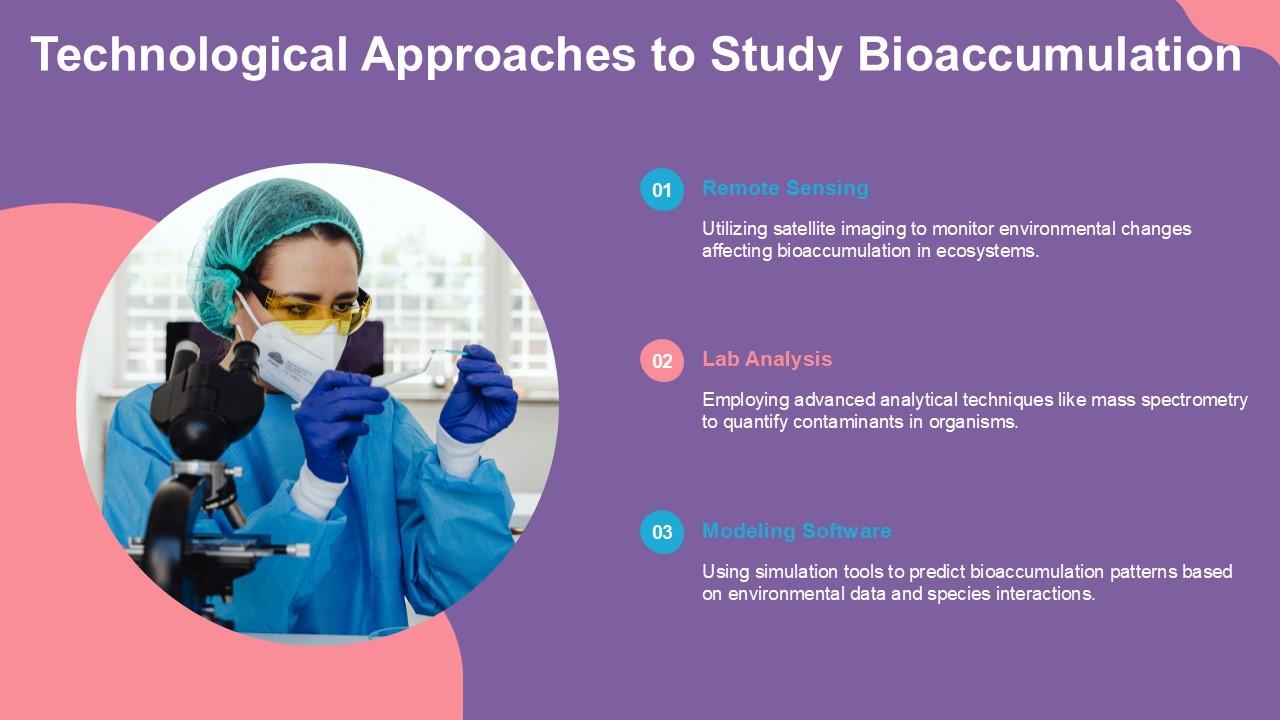 Technological Approaches to Study Bioaccumulation

01 Remote Sensing

Utilizing satellite imaging to monitor environmental changes affecting bioaccumulation in ecosystems.

02 Lab Analysis

Employing advanced analytical techniques like mass spectrometry to quantify contaminants in organisms.

03 Modeling Software

Using simulation tools to predict bioaccumulation patterns based on environmental data and species interactions.